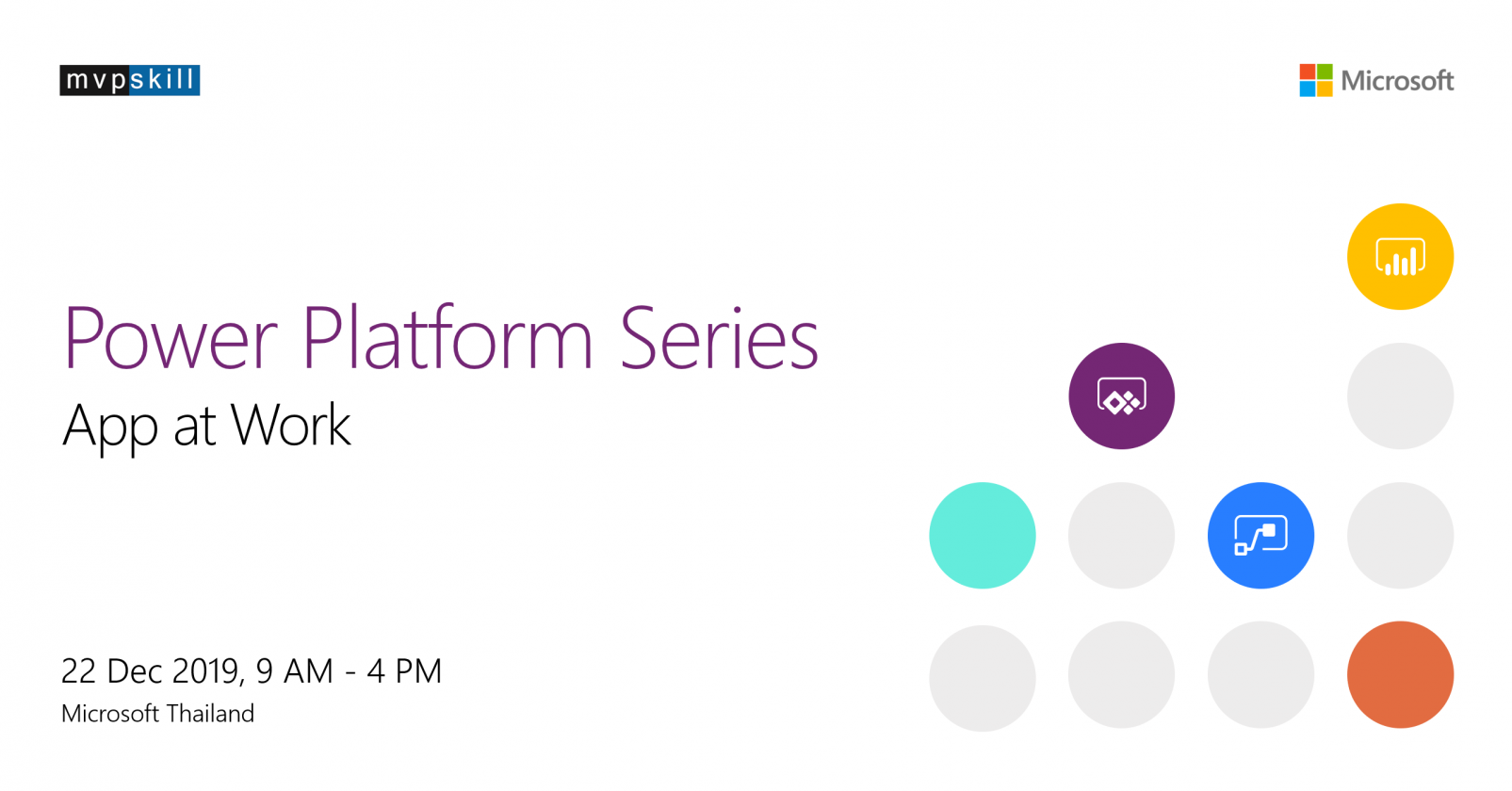 mvpskill

Microsoft

Power Platform Series
App at Work

22 Dec 2019, 9 AM - 4 PM
Microsoft Thailand